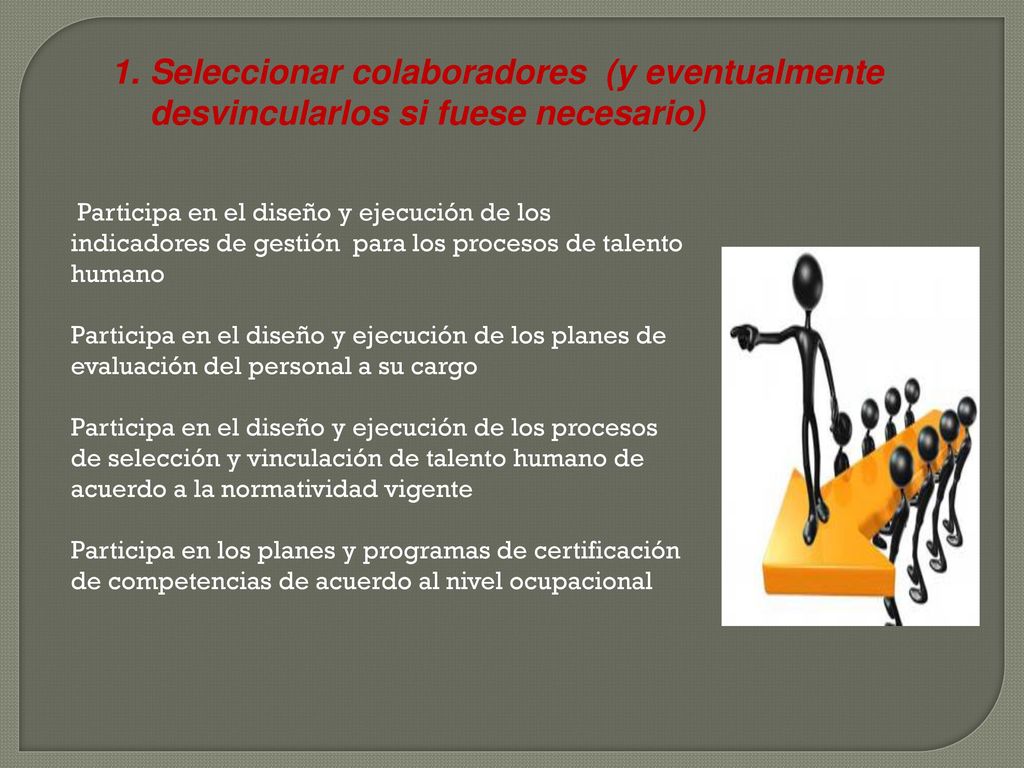 1. Seleccionar colaboradores (y eventualmente desvincularlos si fuese necesario)

Participa en el diseño y ejecución de los indicadores de gestión para los procesos de talento humano

Participa en el diseño y ejecución de los planes de evaluación del personal a su cargo

Participa en el diseño y ejecución de los procesos de selección y vinculación de talento humano de acuerdo a la normatividad vigente

Participa en los planes y programas de certificación de competencias de acuerdo al nivel ocupacional